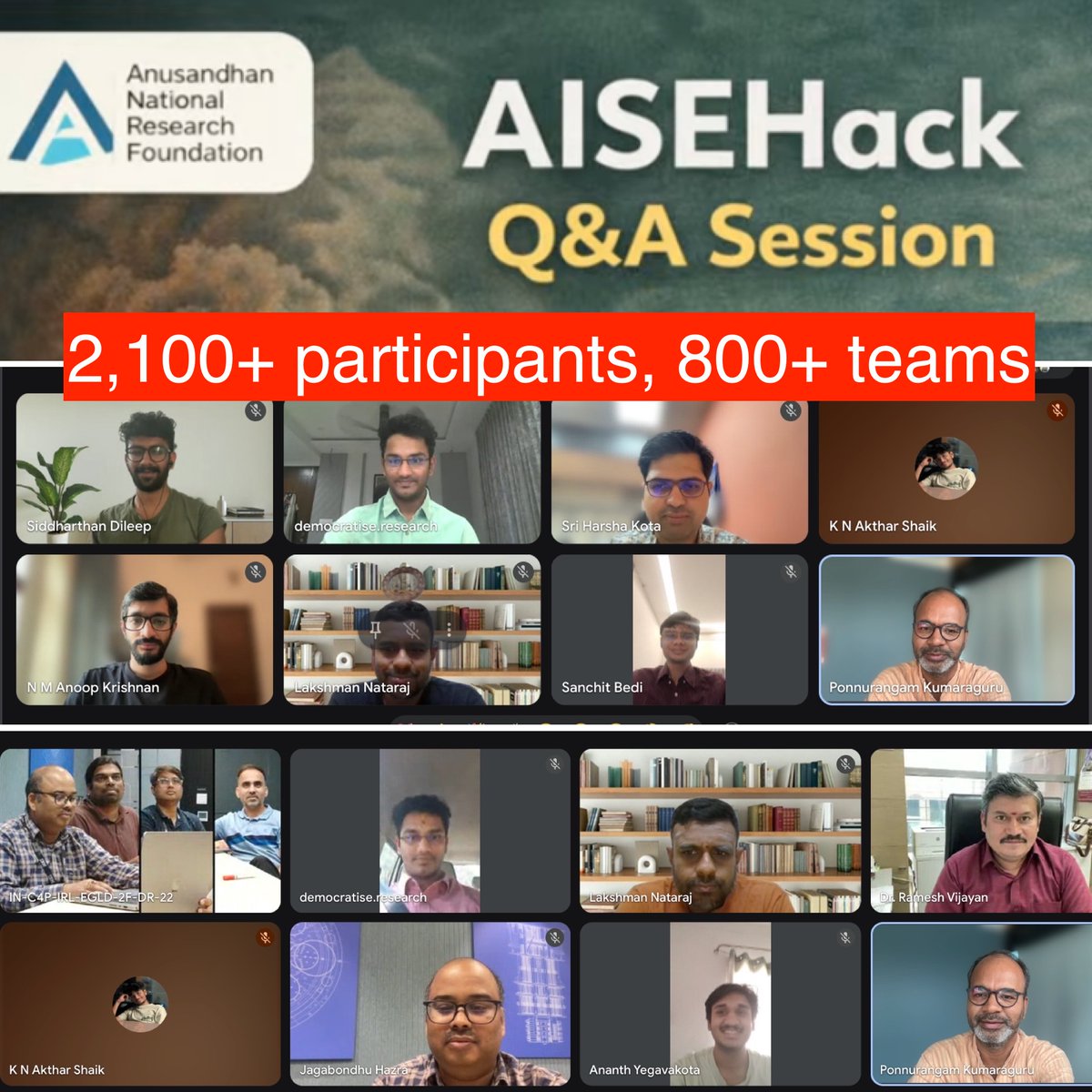 Anusandhan National Research Foundation

AISEHack
Q&A Session

2,100+ participants, 800+ teams

Siddharthan Dileep
democratise.research
Sri Harsha Kota
K N Akthar Shaik
N M Anoop Krishnan
Lakshman Nataraj
Sanchit Bedi
Ponnurangam Kumaraguru

IN-C4P-IRL-EGLD-2F-DR-22
democratise.research
Lakshman Nataraj
Dr. Ramesh Vijayan
K N Akthar Shaik
Jagabondhu Hazra
Ananth Yegavakota
Ponnurangam Kumaraguru